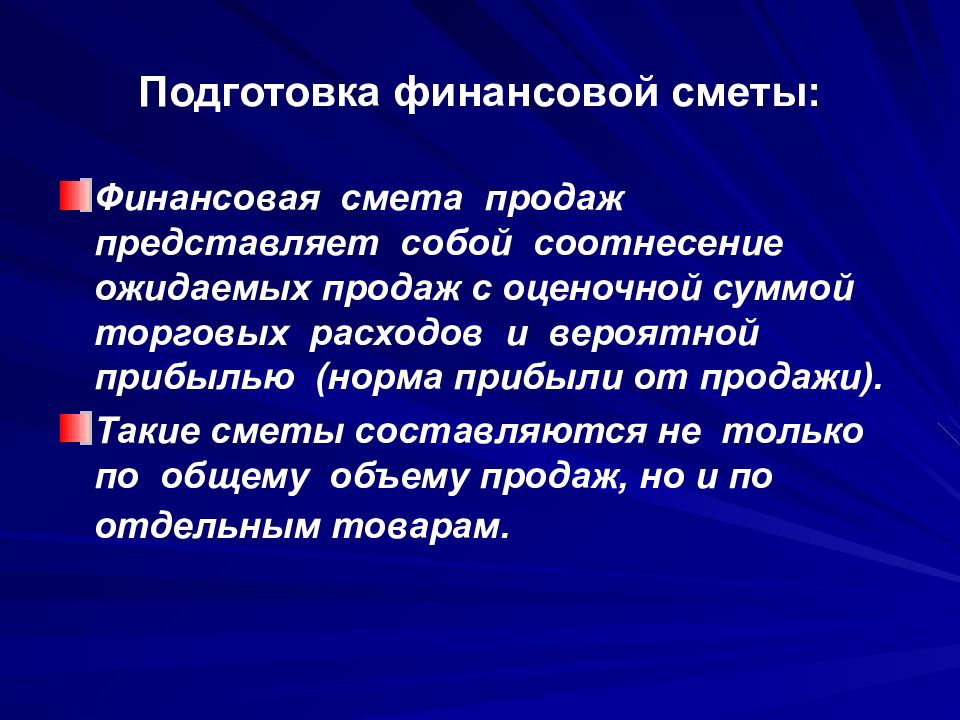 Подготовка финансовой сметы:

Финансовая смета продаж представляет собой соотнесение ожидаемых продаж с оценочной суммой торговых расходов и вероятной прибылью (норма прибыли от продажи).

Такие сметы составляются не только по общему объему продаж, но и по отдельным товарам.